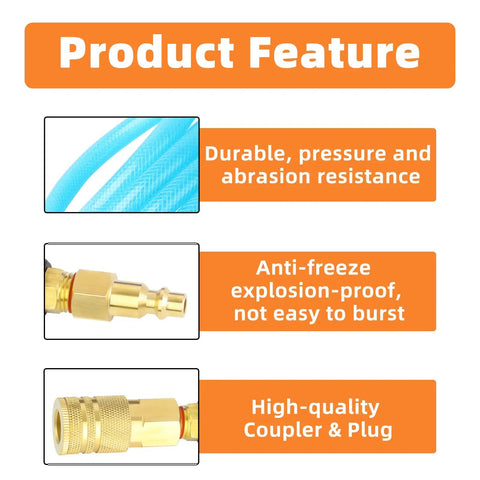 Product Feature

Durable, pressure and abrasion resistance

Anti-freeze explosion-proof, not easy to burst

High-quality Coupler & Plug